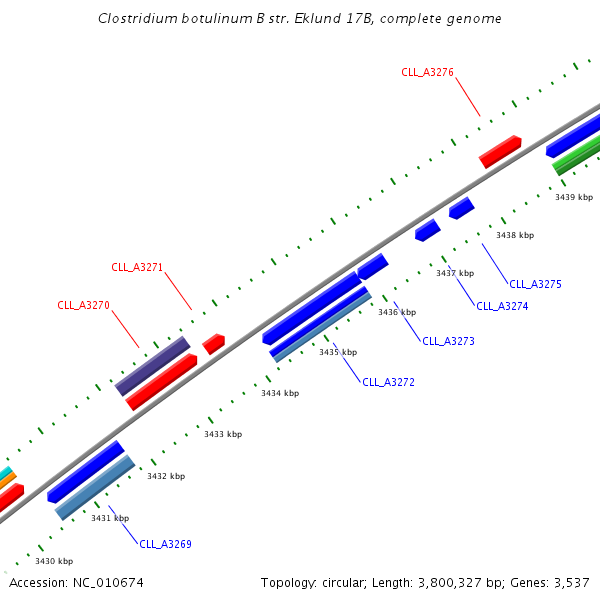 Clostridium botulinum B str. Eklund 17B, complete genome

CLL_A3276

3439 kbp

3438 kbp

CLL_A3271

3437 kbp

CLL_A3275

CLL_A3270

CLL_A3274

3436 kbp

CLL_A3273

3435 kbp

CLL_A3272

3434 kbp

3433 kbp

3432 kbp

3431 kbp

CLL_A3269

3430 kbp

Accession: NC_010674

Topology: circular; Length: 3,800,327 bp; Genes: 3,537